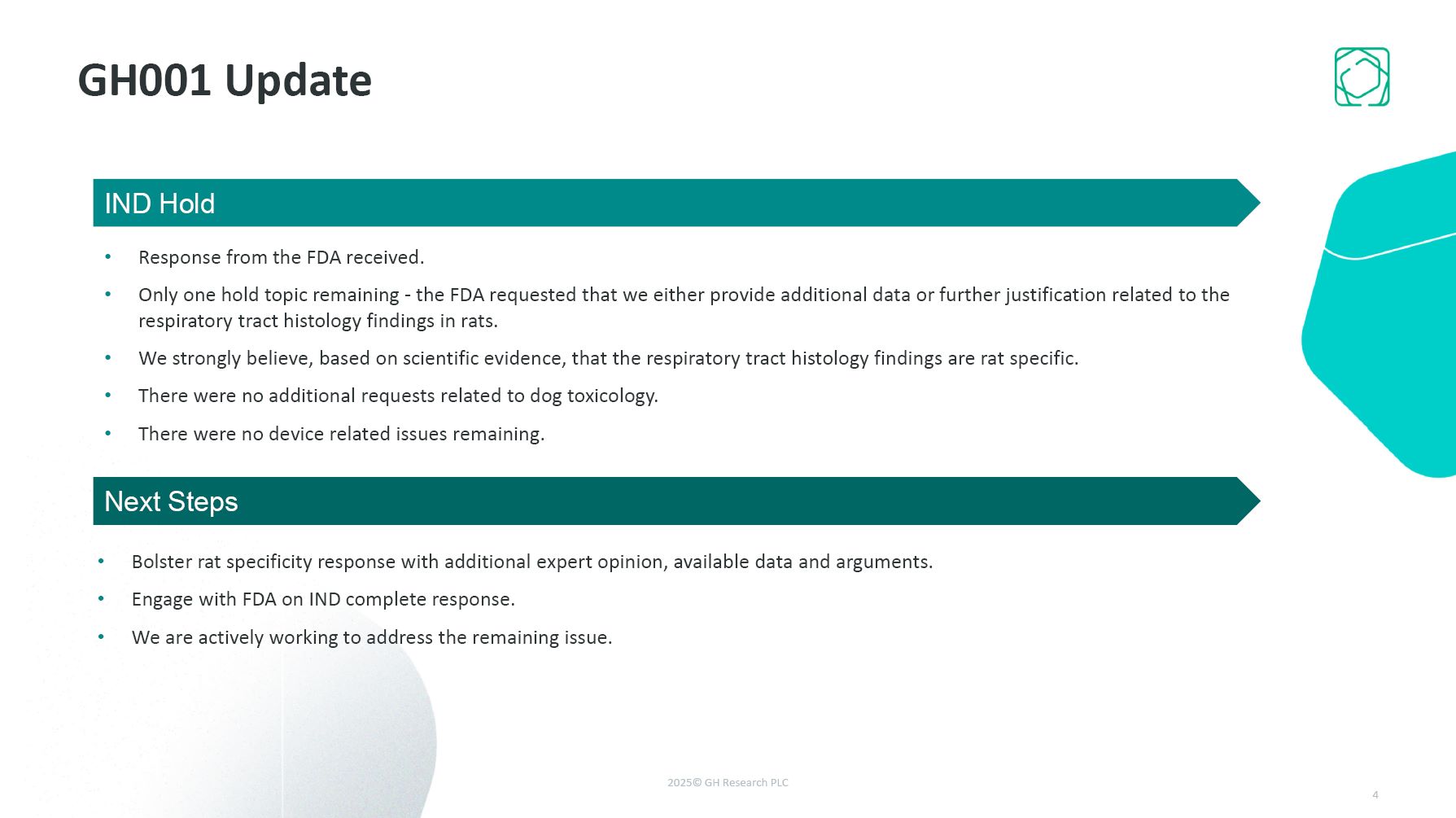 GH001 Update

IND Hold

• Response from the FDA received.
• Only one hold topic remaining - the FDA requested that we either provide additional data or further justification related to the respiratory tract histology findings in rats.
• We strongly believe, based on scientific evidence, that the respiratory tract histology findings are rat specific.
• There were no additional requests related to dog toxicology.
• There were no device related issues remaining.

Next Steps

• Bolster rat specificity response with additional expert opinion, available data and arguments.
• Engage with FDA on IND complete response.
• We are actively working to address the remaining issue.

2025© GH Research PLC

4